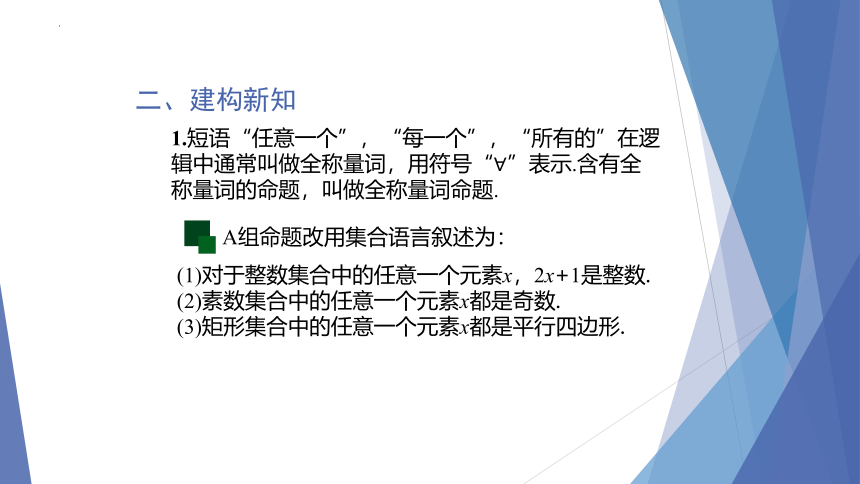 二、建构新知

1.短语“任意一个”，“每一个”，“所有的”在逻辑中通常叫做全称量词，用符号“$\forall$”表示.含有全称量词的命题，叫做全称量词命题.

A组命题改用集合语言叙述为：

(1)对于整数集合中的任意一个元素$x$，$2x+1$是整数.
(2)素数集合中的任意一个元素$x$都是奇数.
(3)矩形集合中的任意一个元素$x$都是平行四边形.